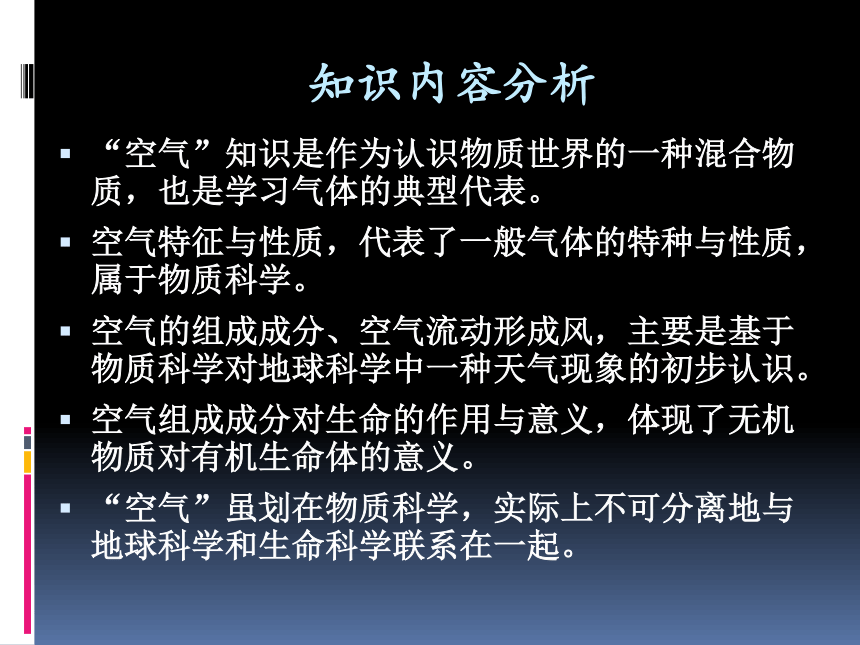 知识内容分析

▪ “空气”知识是作为认识物质世界的一种混合物质，也是学习气体的典型代表。

▪ 空气特征与性质，代表了一般气体的特种与性质，属于物质科学。

▪ 空气的组成成分、空气流动形成风，主要是基于物质科学对地球科学中一种天气现象的初步认识。

▪ 空气组成成分对生命的作用与意义，体现了无机物质对有机生命体的意义。

▪ “空气”虽划在物质科学，实际上不可分离地与地球科学和生命科学联系在一起。